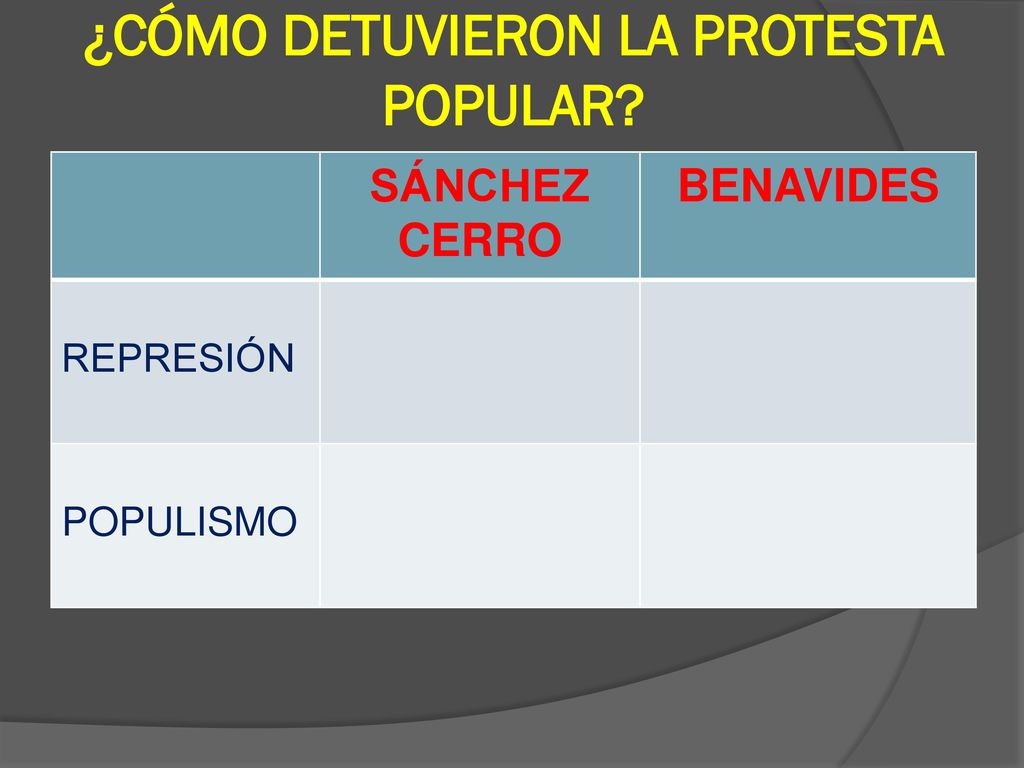 ¿CÓMO DETUVIERON LA PROTESTA POPULAR?

| | SÁNCHEZ CERRO | BENAVIDES |
|---|---|---|
| REPRESIÓN | | |
| POPULISMO | | |